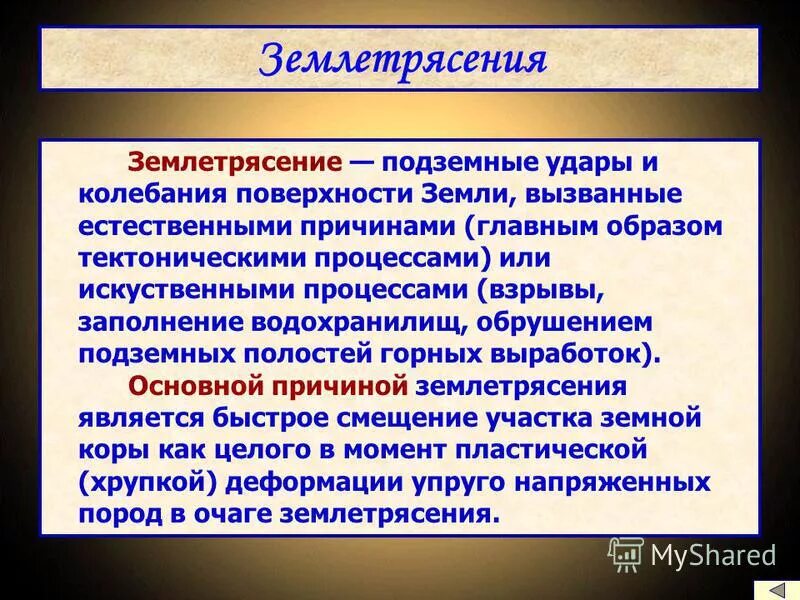 Землетрясения

Землетрясение — подземные удары и колебания поверхности Земли, вызванные естественными причинами (главным образом тектоническими процессами) или искуственными процессами (взрывы, заполнение водохранилищ, обрушением подземных полостей горных выработок).

Основной причиной землетрясения является быстрое смещение участка земной коры как целого в момент пластической (хрупкой) деформации упруго напряженных пород в очаге землетрясения.

MyShared